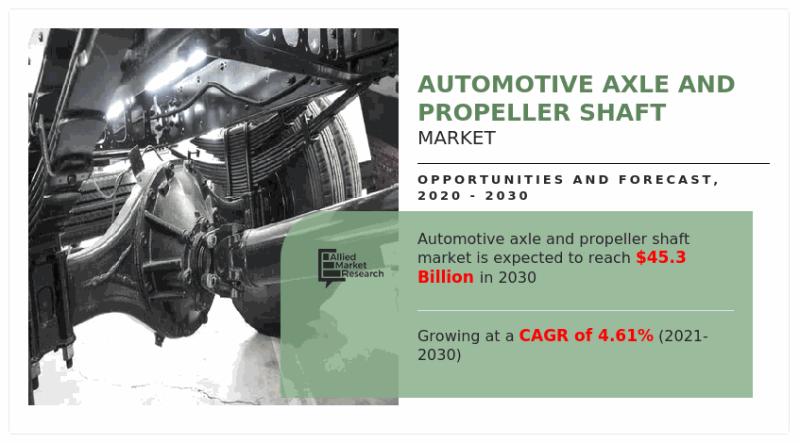 AUTOMOTIVE AXLE AND PROPELLER SHAFT
MARKET

OPPORTUNITIES AND FORECAST, 2020 - 2030

Allied Market Research

Automotive axle and propeller shaft market is expected to reach $45.3 Billion in 2030

Growing at a CAGR of 4.61% (2021-2030)